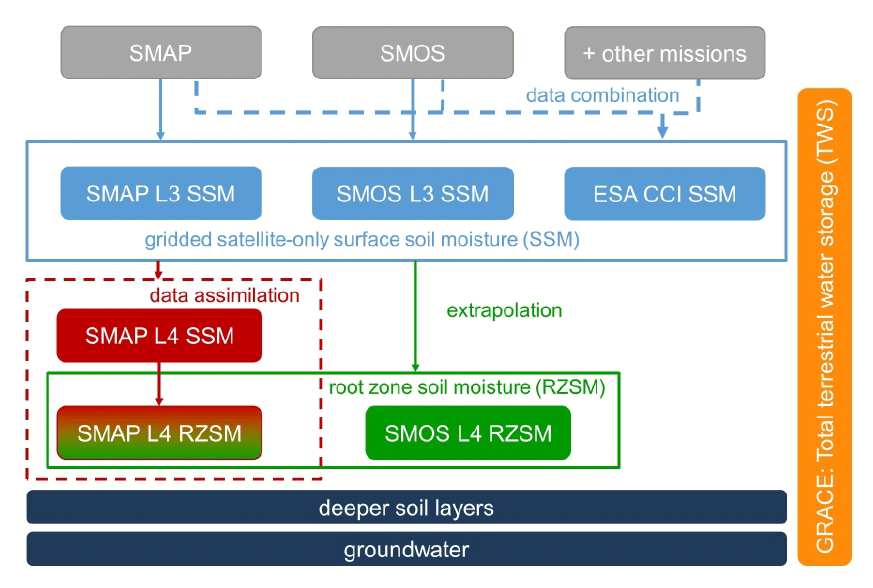 SMAP

SMOS

+ other missions

data combination

SMAP L3 SSM

SMOS L3 SSM

ESA CCI SSM

gridded satellite-only surface soil moisture (SSM)

data assimilation

SMAP L4 SSM

extrapolation

root zone soil moisture (RZSM)

SMAP L4 RZSM

SMOS L4 RZSM

deeper soil layers

groundwater

GRACE: Total terrestrial water storage (TWS)